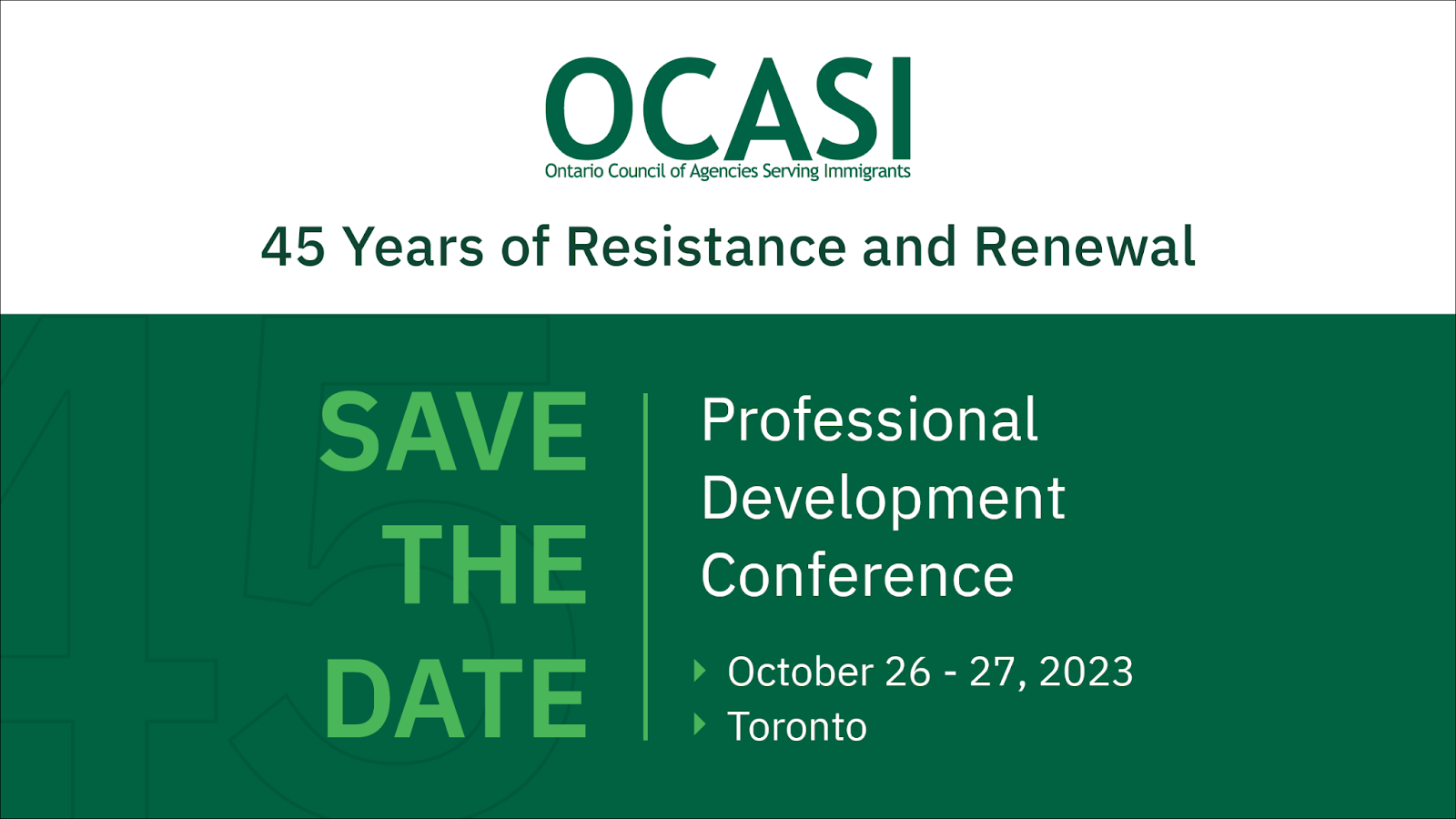 OCASI
Ontario Council of Agencies Serving Immigrants

45 Years of Resistance and Renewal

SAVE THE DATE

Professional Development Conference

October 26 - 27, 2023
Toronto